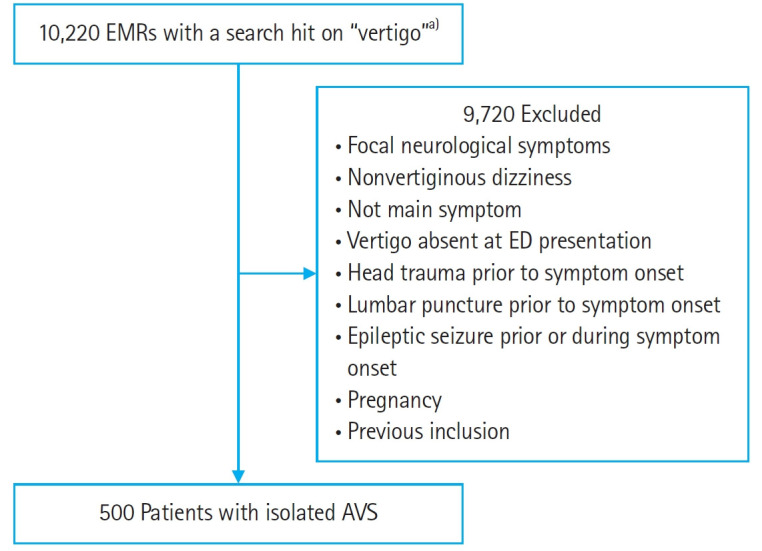 10,220 EMRs with a search hit on "vertigo"$^{a)}$

9,720 Excluded
• Focal neurological symptoms
• Nonvertiginous dizziness
• Not main symptom
• Vertigo absent at ED presentation
• Head trauma prior to symptom onset
• Lumbar puncture prior to symptom onset
• Epileptic seizure prior or during symptom onset
• Pregnancy
• Previous inclusion

500 Patients with isolated AVS